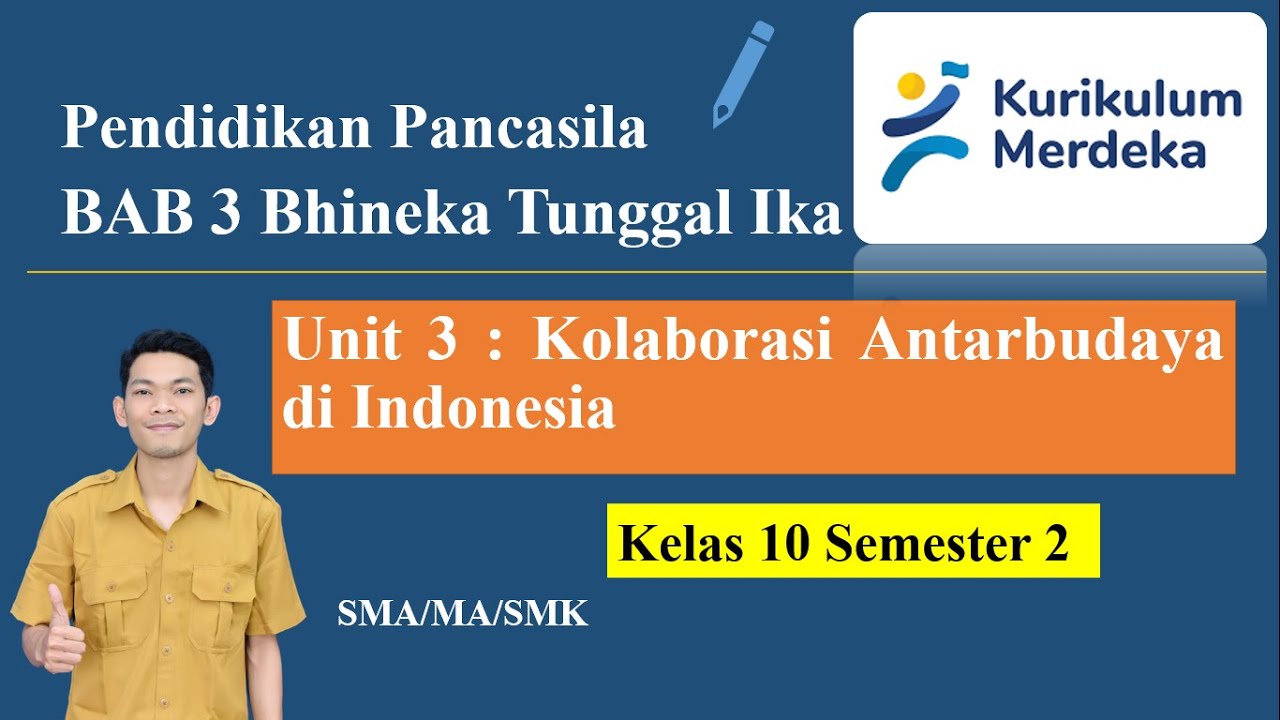 Pendidikan Pancasila
BAB 3 Bhineka Tunggal Ika

Kurikulum
Merdeka

Unit 3 : Kolaborasi Antarbudaya di Indonesia

Kelas 10 Semester 2

SMA/MA/SMK